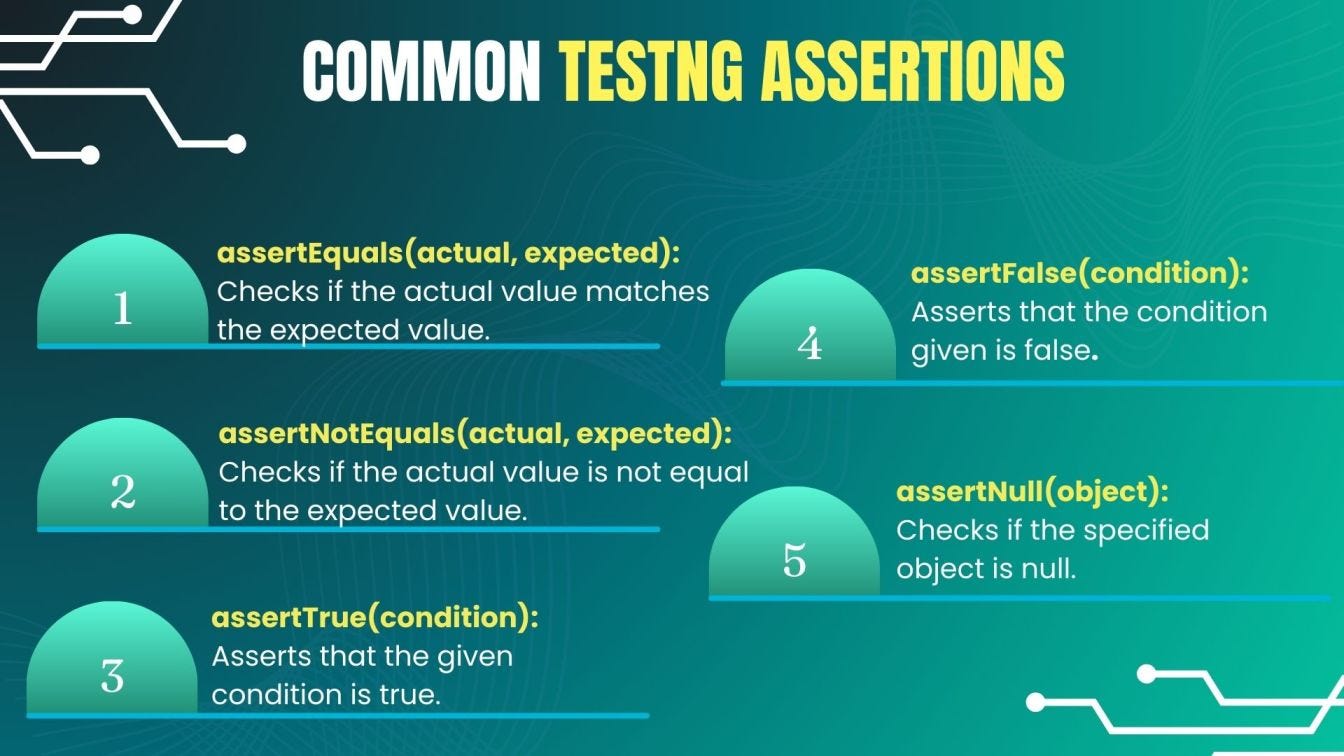 COMMON TESTNG ASSERTIONS

1
assertEquals(actual, expected):
Checks if the actual value matches the expected value.

2
assertNotEquals(actual, expected):
Checks if the actual value is not equal to the expected value.

3
assertTrue(condition):
Asserts that the given condition is true.

4
assertFalse(condition):
Asserts that the condition given is false.

5
assertNull(object):
Checks if the specified object is null.